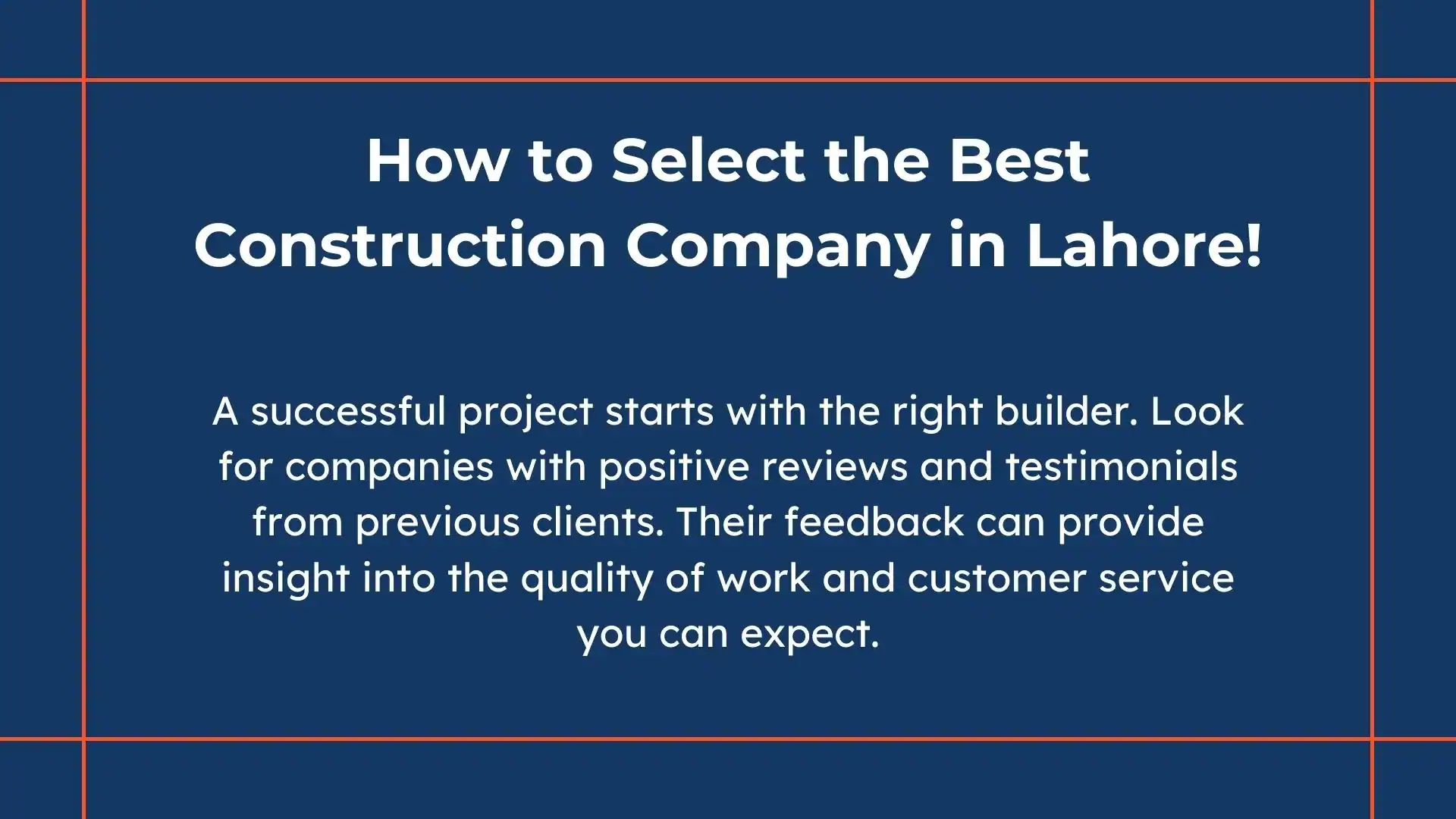 How to Select the Best Construction Company in Lahore!

A successful project starts with the right builder. Look for companies with positive reviews and testimonials from previous clients. Their feedback can provide insight into the quality of work and customer service you can expect.